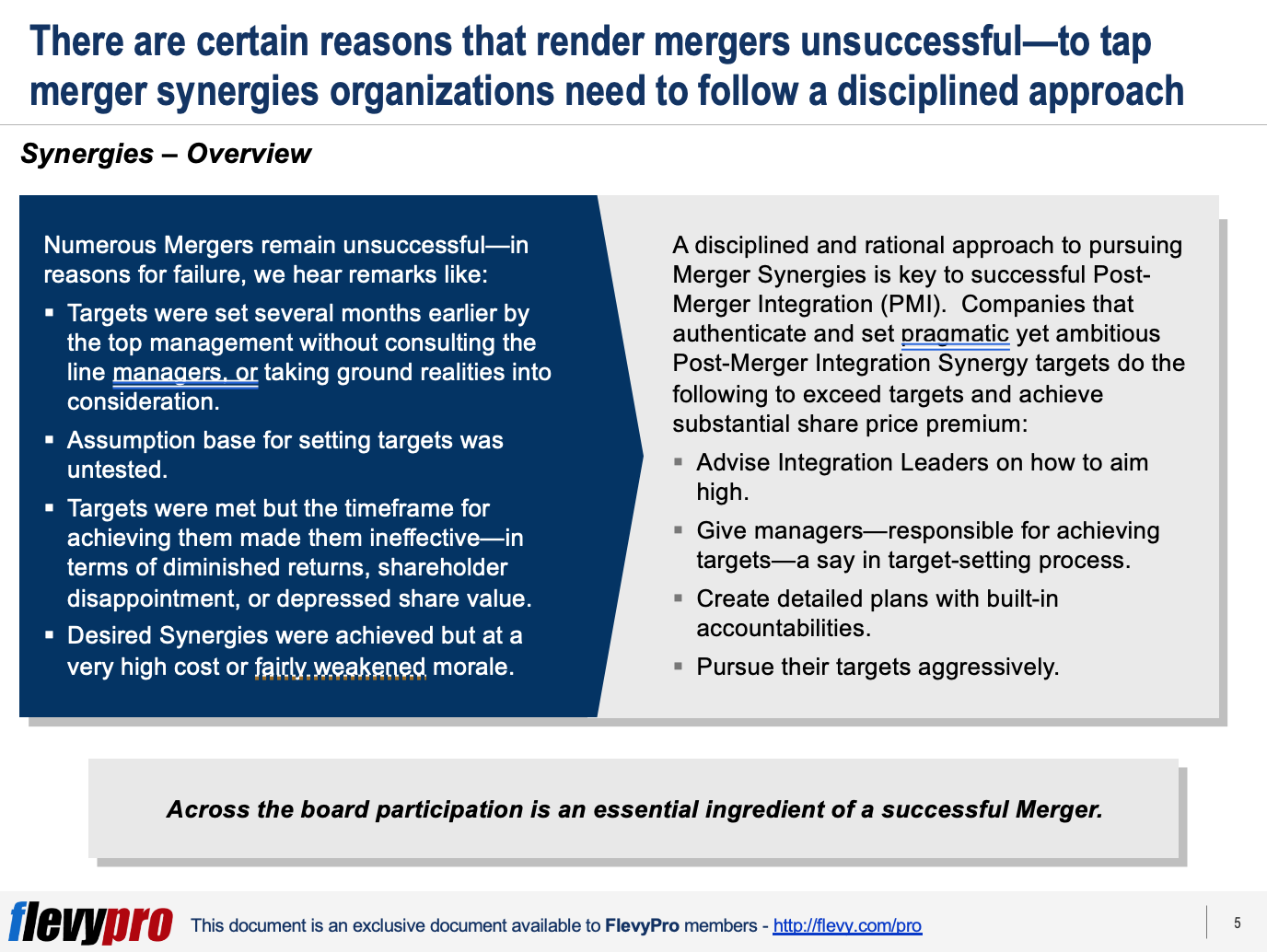 There are certain reasons that render mergers unsuccessful—to tap merger synergies organizations need to follow a disciplined approach

Synergies – Overview

Numerous Mergers remain unsuccessful—in reasons for failure, we hear remarks like:

▪ Targets were set several months earlier by the top management without consulting the line managers, or taking ground realities into consideration.

▪ Assumption base for setting targets was untested.

▪ Targets were met but the timeframe for achieving them made them ineffective—in terms of diminished returns, shareholder disappointment, or depressed share value.

▪ Desired Synergies were achieved but at a very high cost or fairly weakened morale.

A disciplined and rational approach to pursuing Merger Synergies is key to successful Post-Merger Integration (PMI). Companies that authenticate and set pragmatic yet ambitious Post-Merger Integration Synergy targets do the following to exceed targets and achieve substantial share price premium:

▪ Advise Integration Leaders on how to aim high.

▪ Give managers—responsible for achieving targets—a say in target-setting process.

▪ Create detailed plans with built-in accountabilities.

▪ Pursue their targets aggressively.

Across the board participation is an essential ingredient of a successful Merger.

flevypro This document is an exclusive document available to FlevyPro members - http://flevy.com/pro

5